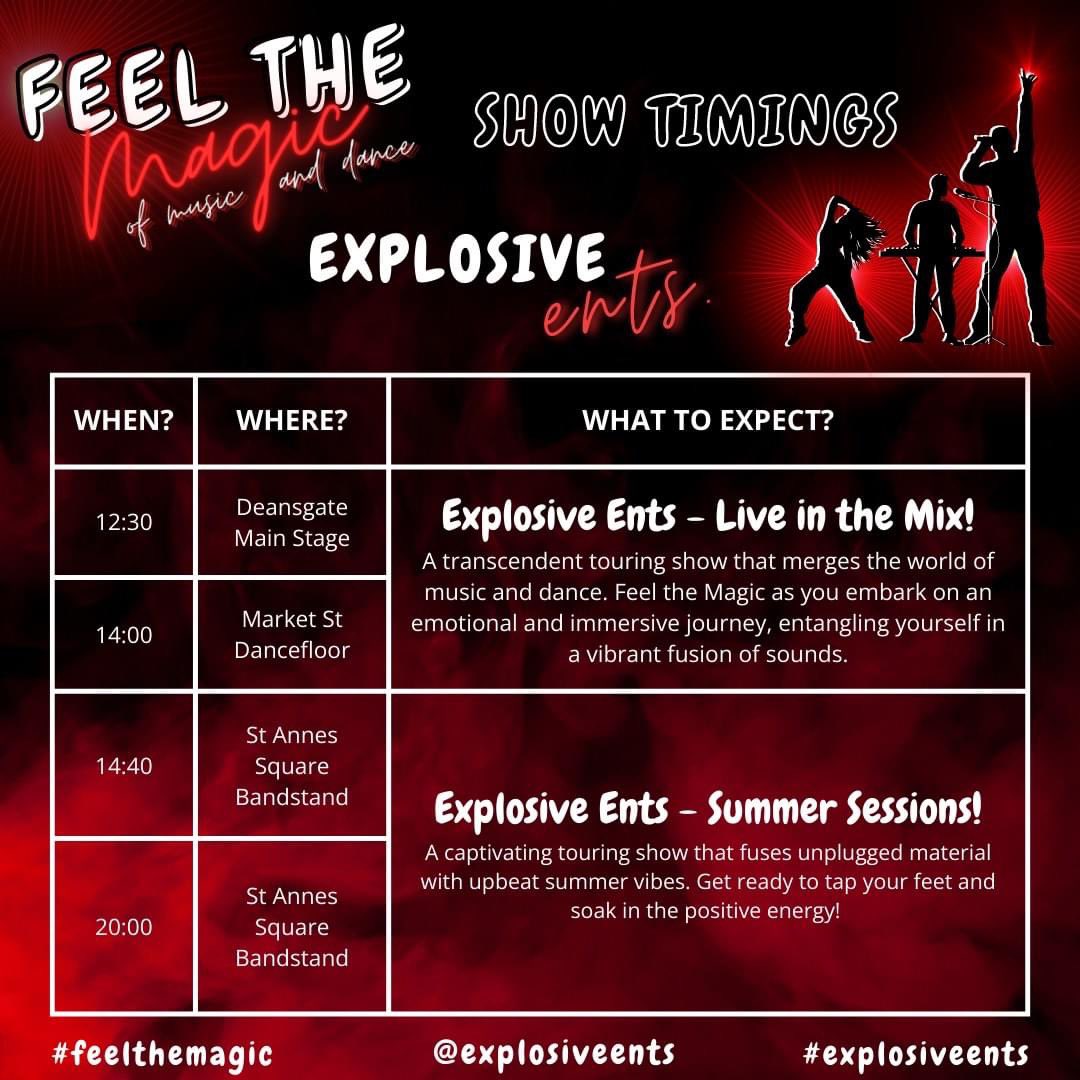 FEEL THE
Magic
of music and dance

SHOW TIMINGS

EXPLOSIVE
ents.

| WHEN? | WHERE? | WHAT TO EXPECT? |
|---|---|---|
| 12:30 | Deansgate Main Stage | Explosive Ents - Live in the Mix! A transcendent touring show that merges the world of music and dance. Feel the Magic as you embark on an emotional and immersive journey, entangling yourself in a vibrant fusion of sounds. |
| 14:00 | Market St Dancefloor | |
| 14:40 | St Annes Square Bandstand | Explosive Ents - Summer Sessions! A captivating touring show that fuses unplugged material with upbeat summer vibes. Get ready to tap your feet and soak in the positive energy! |
| 20:00 | St Annes Square Bandstand | |

#feelthemagic @explosiveents #explosiveents